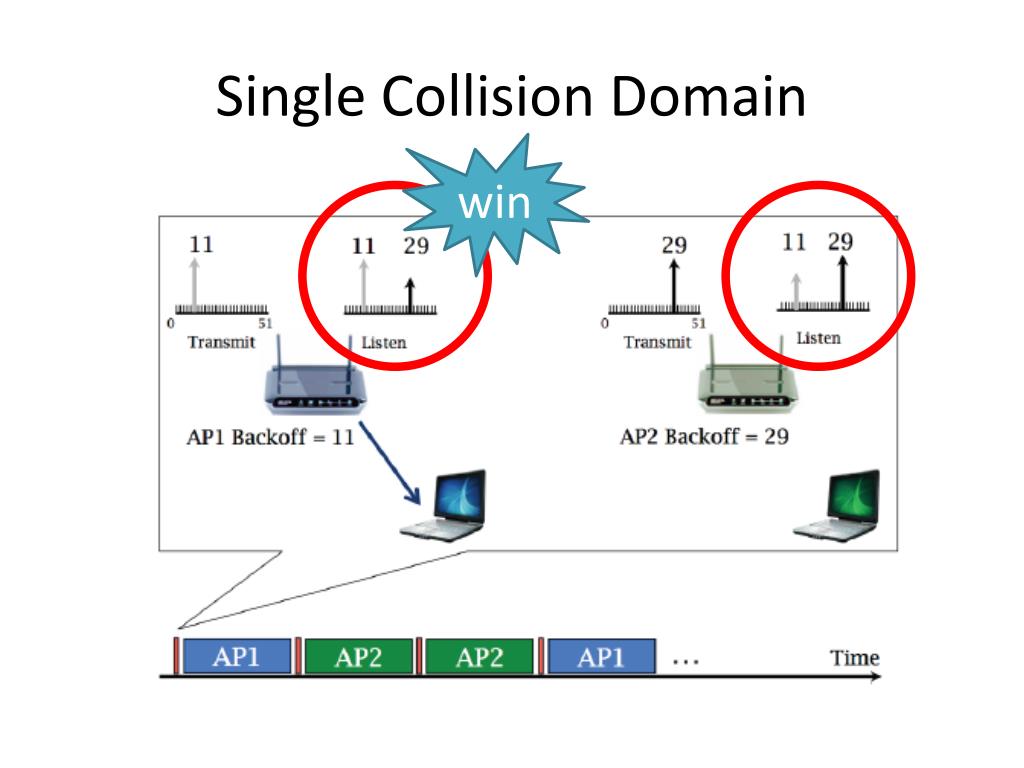 Single Collision Domain

win

11

0 51

Transmit

11 29

Listen

AP1 Backoff = 11

29

0 51

Transmit

11 29

Listen

AP2 Backoff = 29

AP1 AP2 AP2 AP1 ... Time